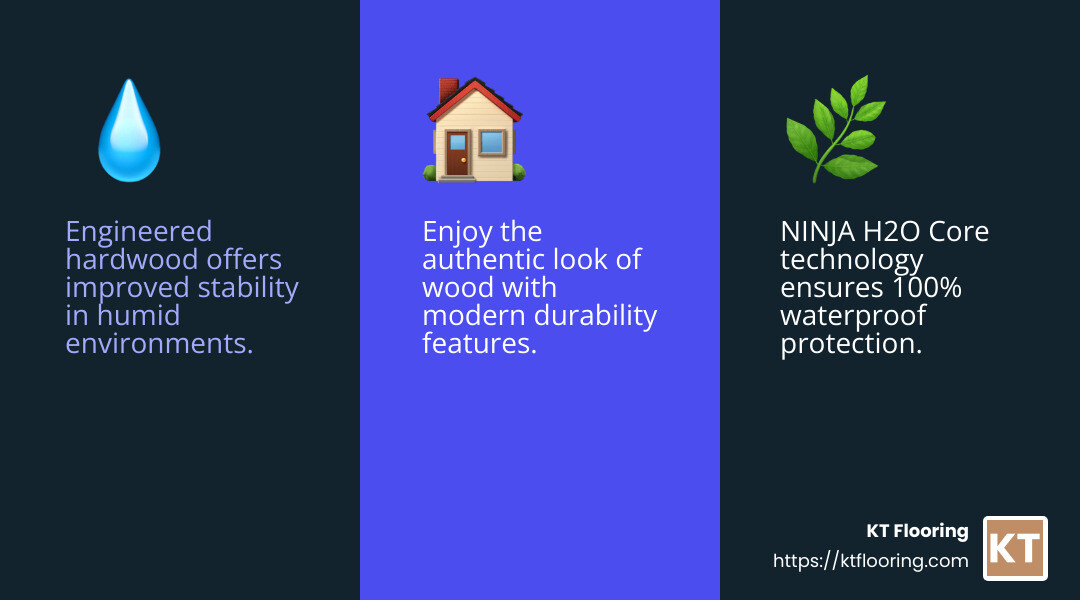 Engineered hardwood offers improved stability in humid environments.

Enjoy the authentic look of wood with modern durability features.

NINJA H2O Core technology ensures 100% waterproof protection.

KT Flooring
https://ktflooring.com
KT